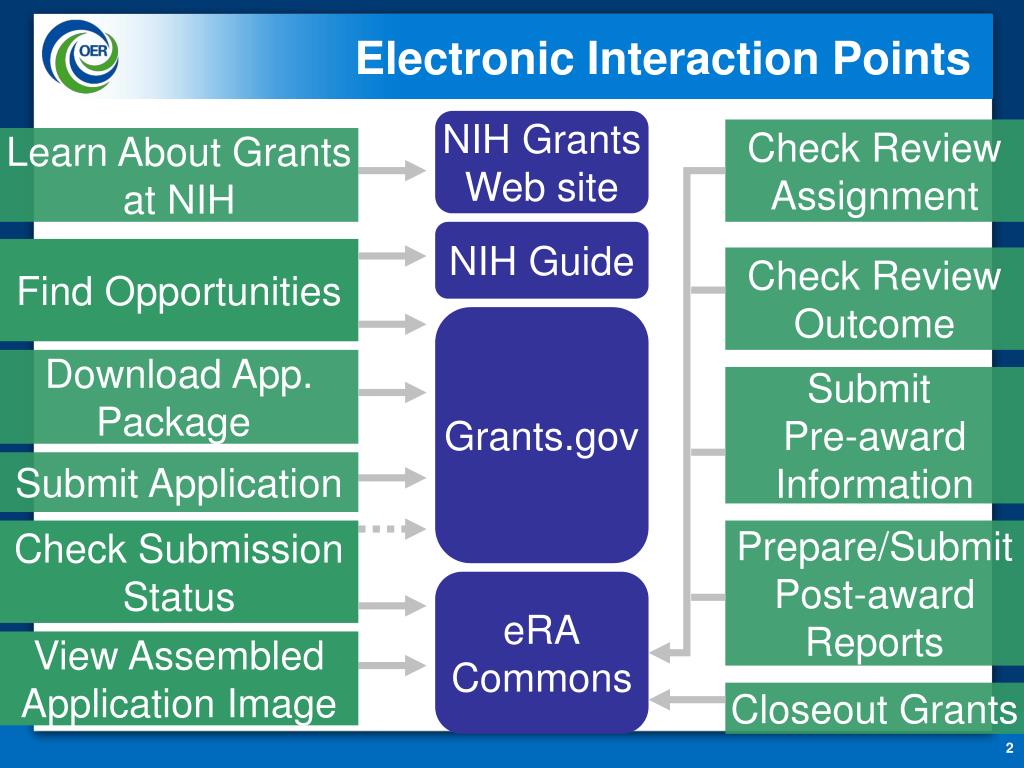 OER

Electronic Interaction Points

Learn About Grants at NIH

Find Opportunities

Download App. Package

Submit Application

Check Submission Status

View Assembled Application Image

NIH Grants Web site

NIH Guide

Grants.gov

eRA Commons

Check Review Assignment

Check Review Outcome

Submit Pre-award Information

Prepare/Submit Post-award Reports

Closeout Grants

2